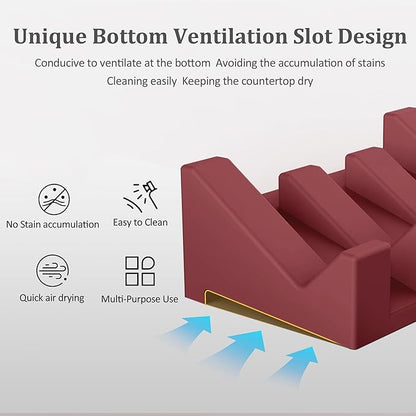 Unique Bottom Ventilation Slot Design

Conducive to ventilate at the bottom Avoiding the accumulation of stains
Cleaning easily Keeping the countertop dry

No Stain accumulation

Easy to Clean

Quick air drying

Multi-Purpose Use